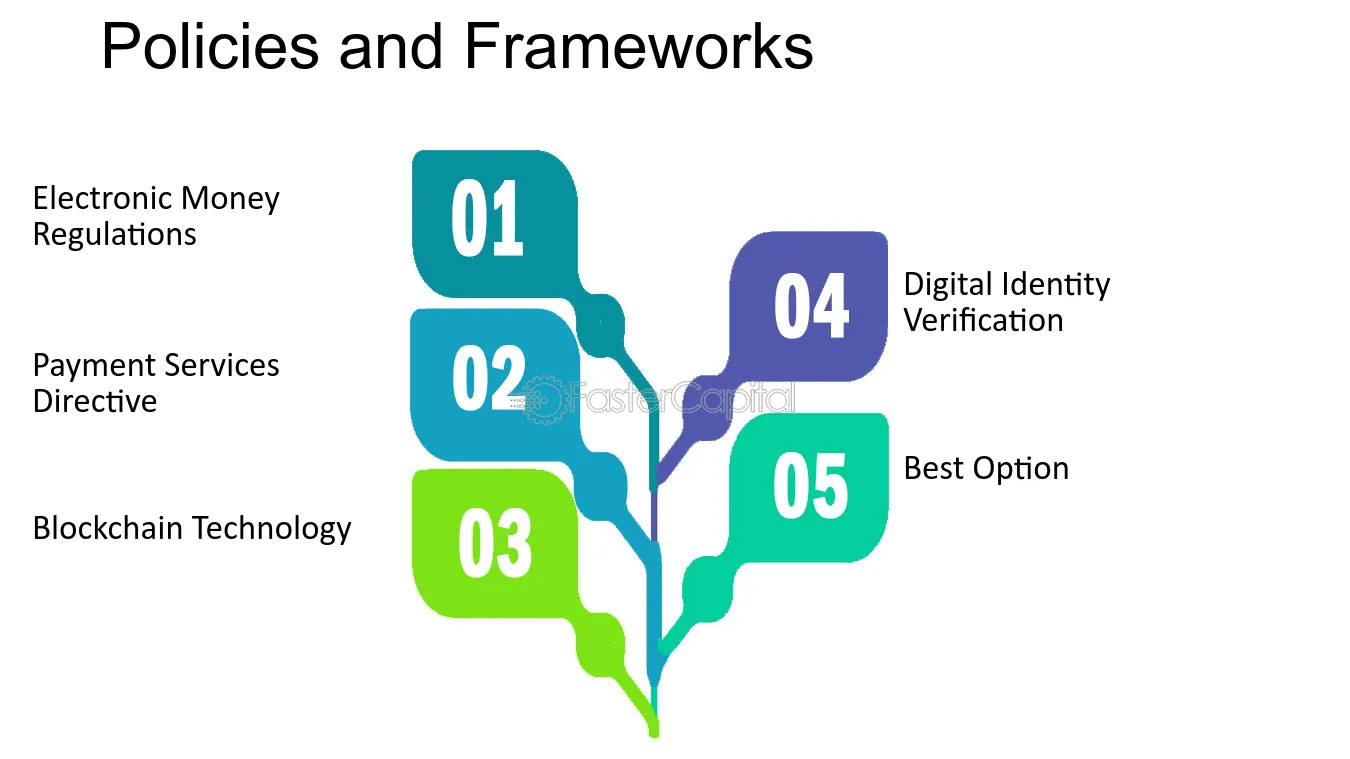 Policies and Frameworks

Electronic Money Regulations

01

Payment Services Directive

02

Blockchain Technology

03

04

Digital Identity Verification

05

Best Option

FasterCapital